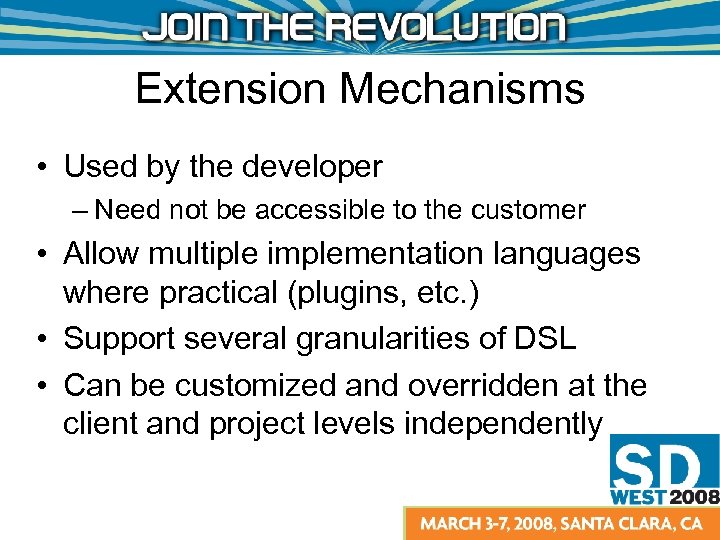 JOIN THE REVOLUTION

Extension Mechanisms

• Used by the developer
– Need not be accessible to the customer
• Allow multiple implementation languages where practical (plugins, etc.)
• Support several granularities of DSL
• Can be customized and overridden at the client and project levels independently

SD WEST 2008

MARCH 3-7, 2008, SANTA CLARA, CA